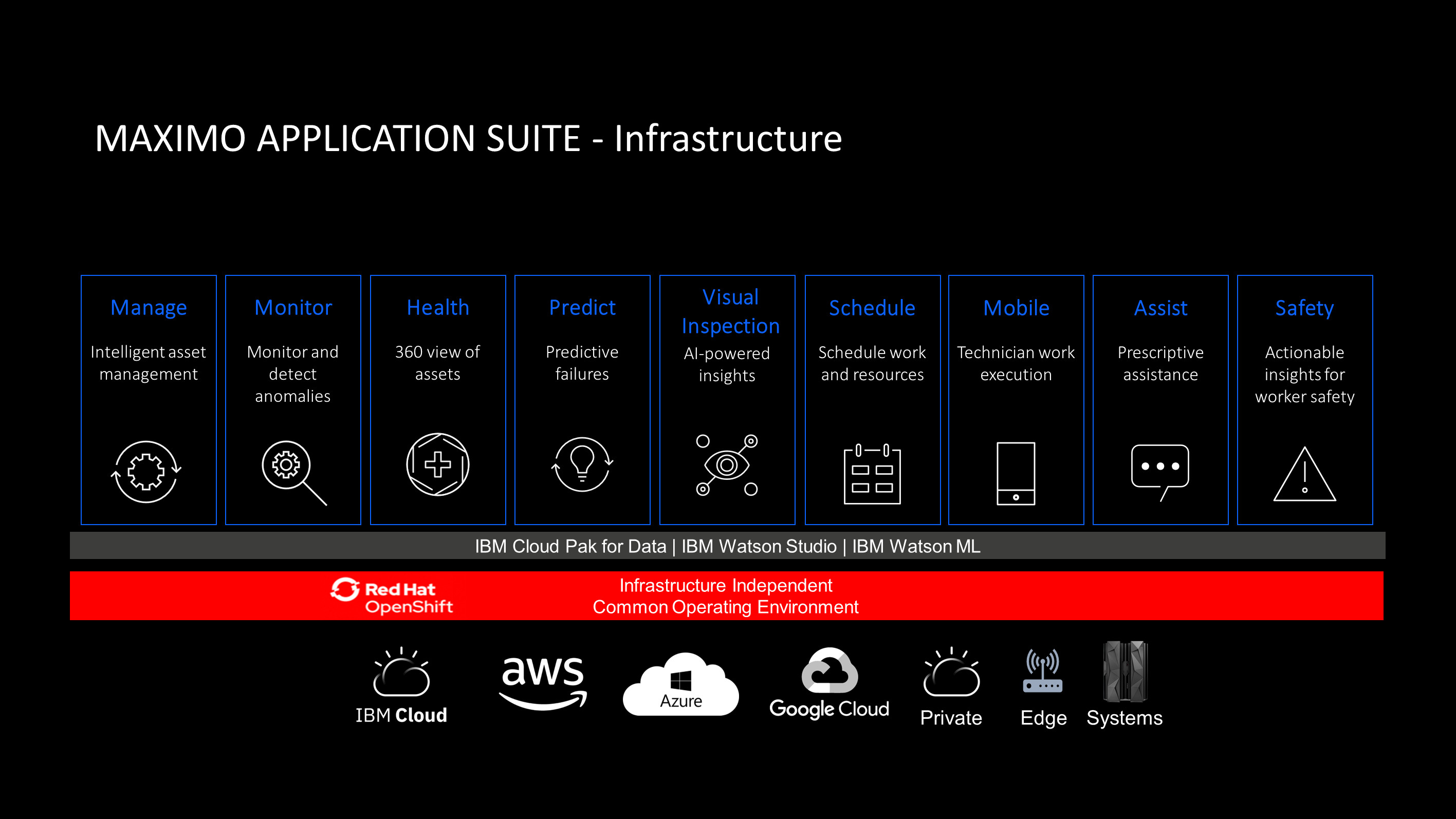 MAXIMO APPLICATION SUITE - Infrastructure

Manage
Intelligent asset management

Monitor
Monitor and detect anomalies

Health
360 view of assets

Predict
Predictive failures

Visual Inspection
AI-powered insights

Schedule
Schedule work and resources

Mobile
Technician work execution

Assist
Prescriptive assistance

Safety
Actionable insights for worker safety

IBM Cloud Pak for Data | IBM Watson Studio | IBM Watson ML

Red Hat OpenShift

Infrastructure Independent
Common Operating Environment

IBM Cloud

aws

Azure

Google Cloud

Private

Edge

Systems